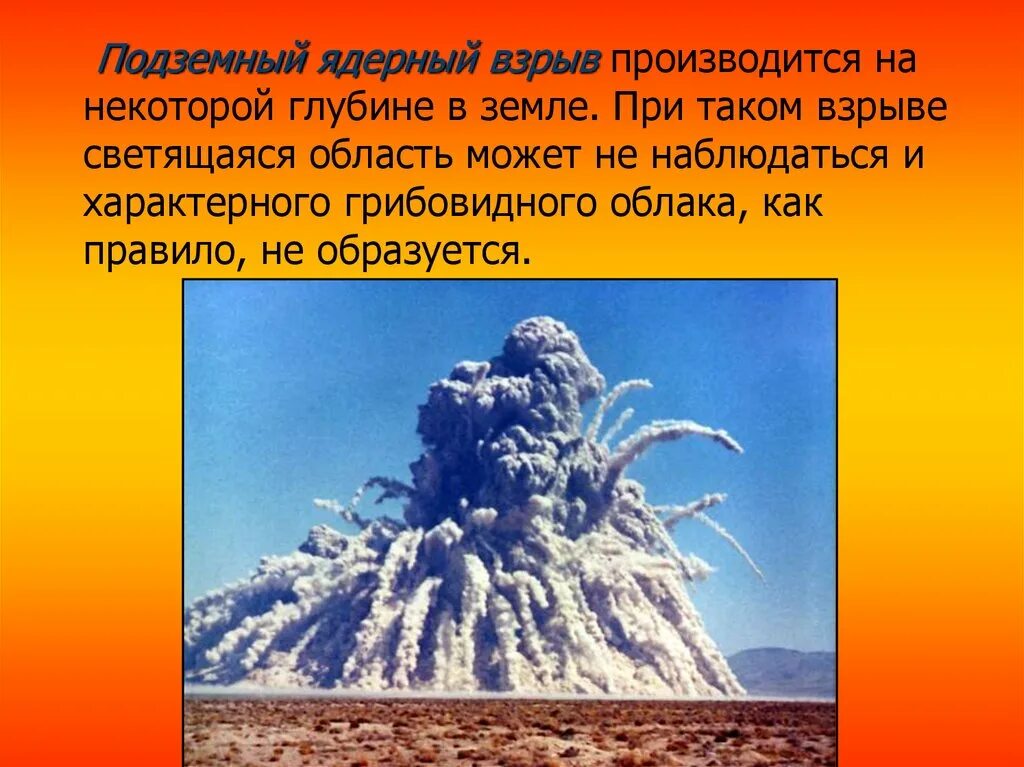 Подземный ядерный взрыв производится на некоторой глубине в земле. При таком взрыве светящаяся область может не наблюдаться и характерного грибовидного облака, как правило, не образуется.